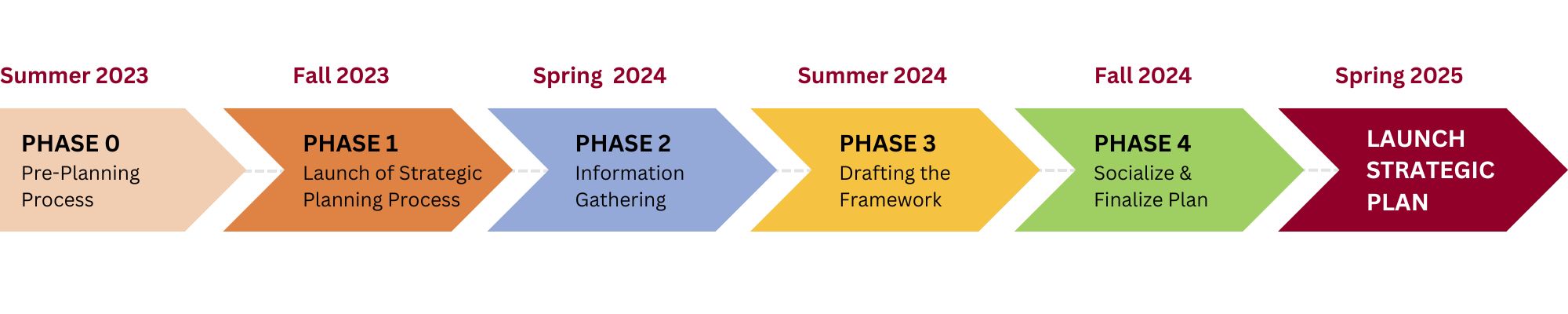 Summer 2023

PHASE 0
Pre-Planning Process

Fall 2023

PHASE 1
Launch of Strategic Planning Process

Spring 2024

PHASE 2
Information Gathering

Summer 2024

PHASE 3
Drafting the Framework

Fall 2024

PHASE 4
Socialize & Finalize Plan

Spring 2025

LAUNCH STRATEGIC PLAN